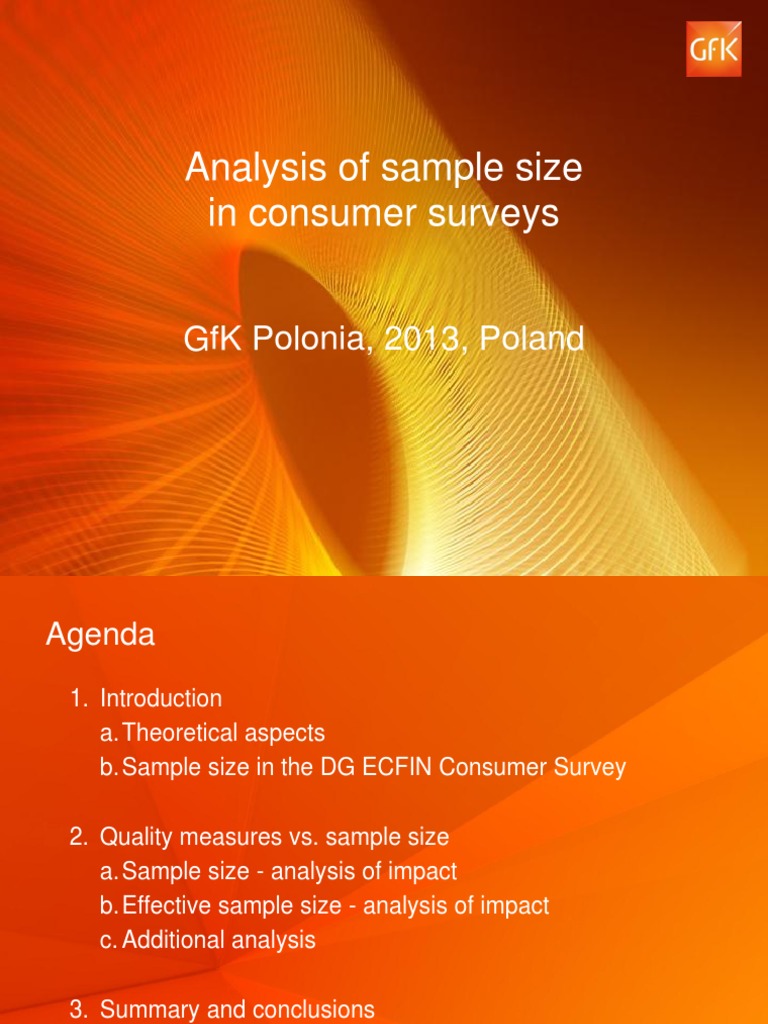 GfK

Analysis of sample size in consumer surveys

GfK Polonia, 2013, Poland

Agenda

1. Introduction
a. Theoretical aspects
b. Sample size in the DG ECFIN Consumer Survey

2. Quality measures vs. sample size
a. Sample size - analysis of impact
b. Effective sample size - analysis of impact
c. Additional analysis

3. Summary and conclusions